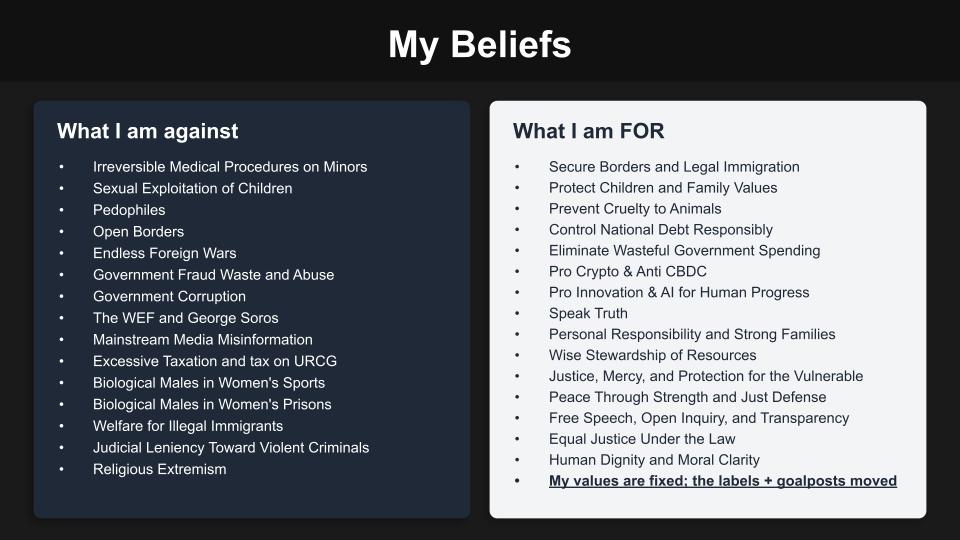 My Beliefs

What I am against

• Irreversible Medical Procedures on Minors
• Sexual Exploitation of Children
• Pedophiles
• Open Borders
• Endless Foreign Wars
• Government Fraud Waste and Abuse
• Government Corruption
• The WEF and George Soros
• Mainstream Media Misinformation
• Excessive Taxation and tax on URCG
• Biological Males in Women's Sports
• Biological Males in Women's Prisons
• Welfare for Illegal Immigrants
• Judicial Leniency Toward Violent Criminals
• Religious Extremism

What I am FOR

• Secure Borders and Legal Immigration
• Protect Children and Family Values
• Prevent Cruelty to Animals
• Control National Debt Responsibly
• Eliminate Wasteful Government Spending
• Pro Crypto & Anti CBDC
• Pro Innovation & AI for Human Progress
• Speak Truth
• Personal Responsibility and Strong Families
• Wise Stewardship of Resources
• Justice, Mercy, and Protection for the Vulnerable
• Peace Through Strength and Just Defense
• Free Speech, Open Inquiry, and Transparency
• Equal Justice Under the Law
• Human Dignity and Moral Clarity
• My values are fixed; the labels + goalposts moved